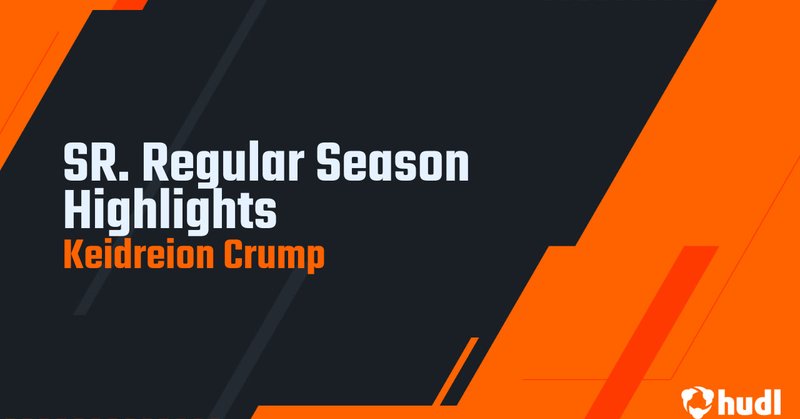 SR. Regular Season Highlights
Keidreion Crump

hudl